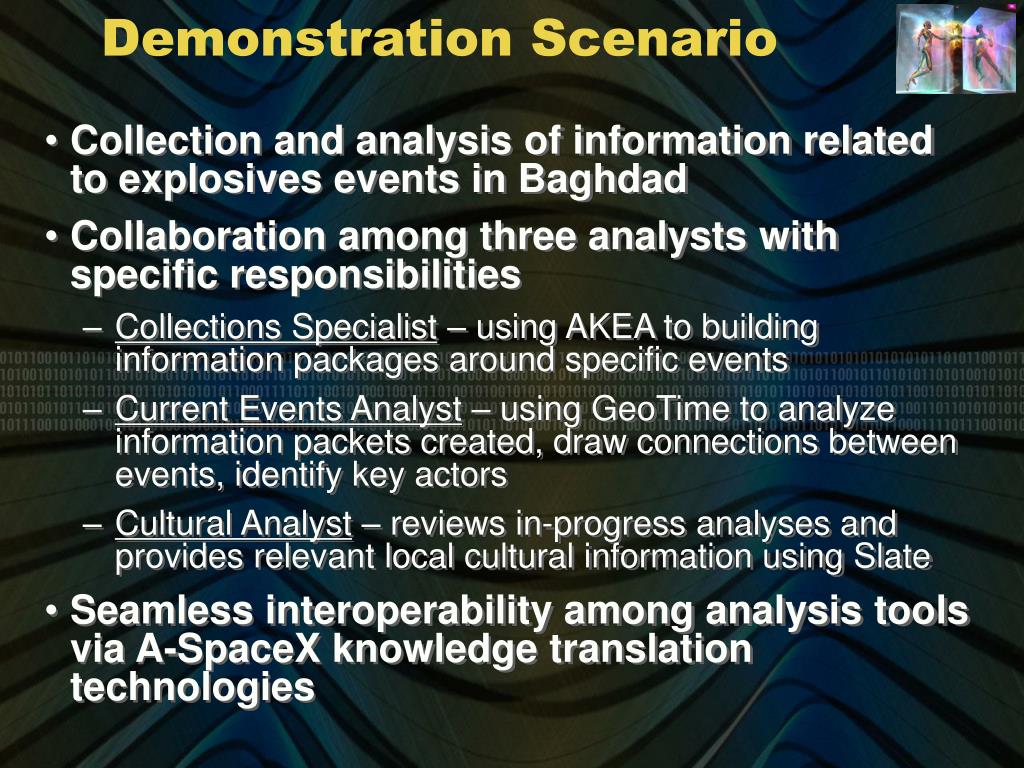 Demonstration Scenario

• Collection and analysis of information related to explosives events in Baghdad

• Collaboration among three analysts with specific responsibilities

– Collections Specialist – using AKEA to building information packages around specific events

– Current Events Analyst – using GeoTime to analyze information packets created, draw connections between events, identify key actors

– Cultural Analyst – reviews in-progress analyses and provides relevant local cultural information using Slate

• Seamless interoperability among analysis tools via A-SpaceX knowledge translation technologies